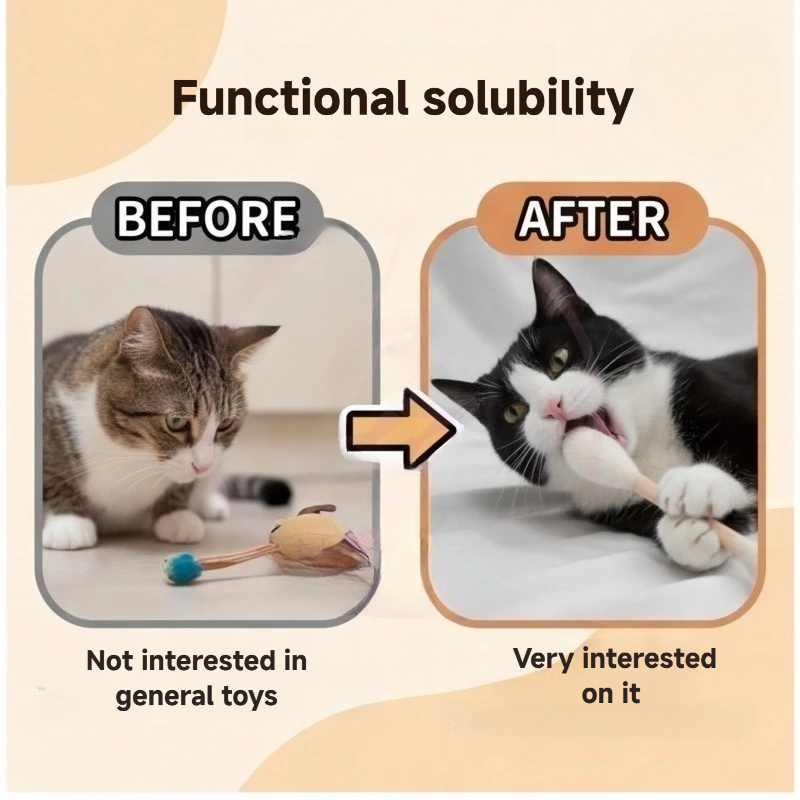 Functional solubility

BEFORE

AFTER

Not interested in general toys

Very interested on it